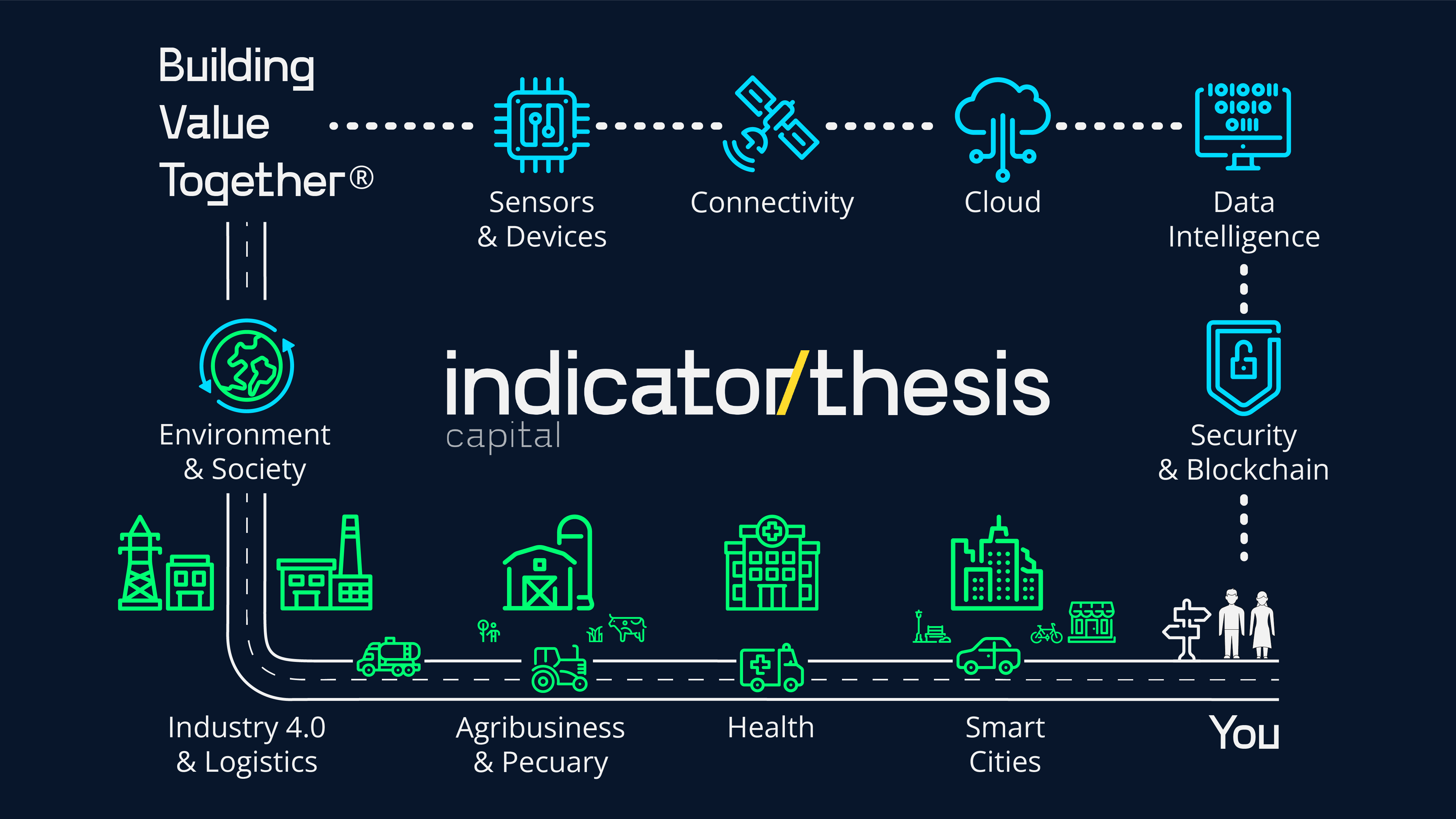 Building Value Together®

Sensors & Devices

Connectivity

Cloud

Data Intelligence

Environment & Society

indicator/thesis
capital

Security & Blockchain

Industry 4.0 & Logistics

Agribusiness & Pecuary

Health

Smart Cities

You